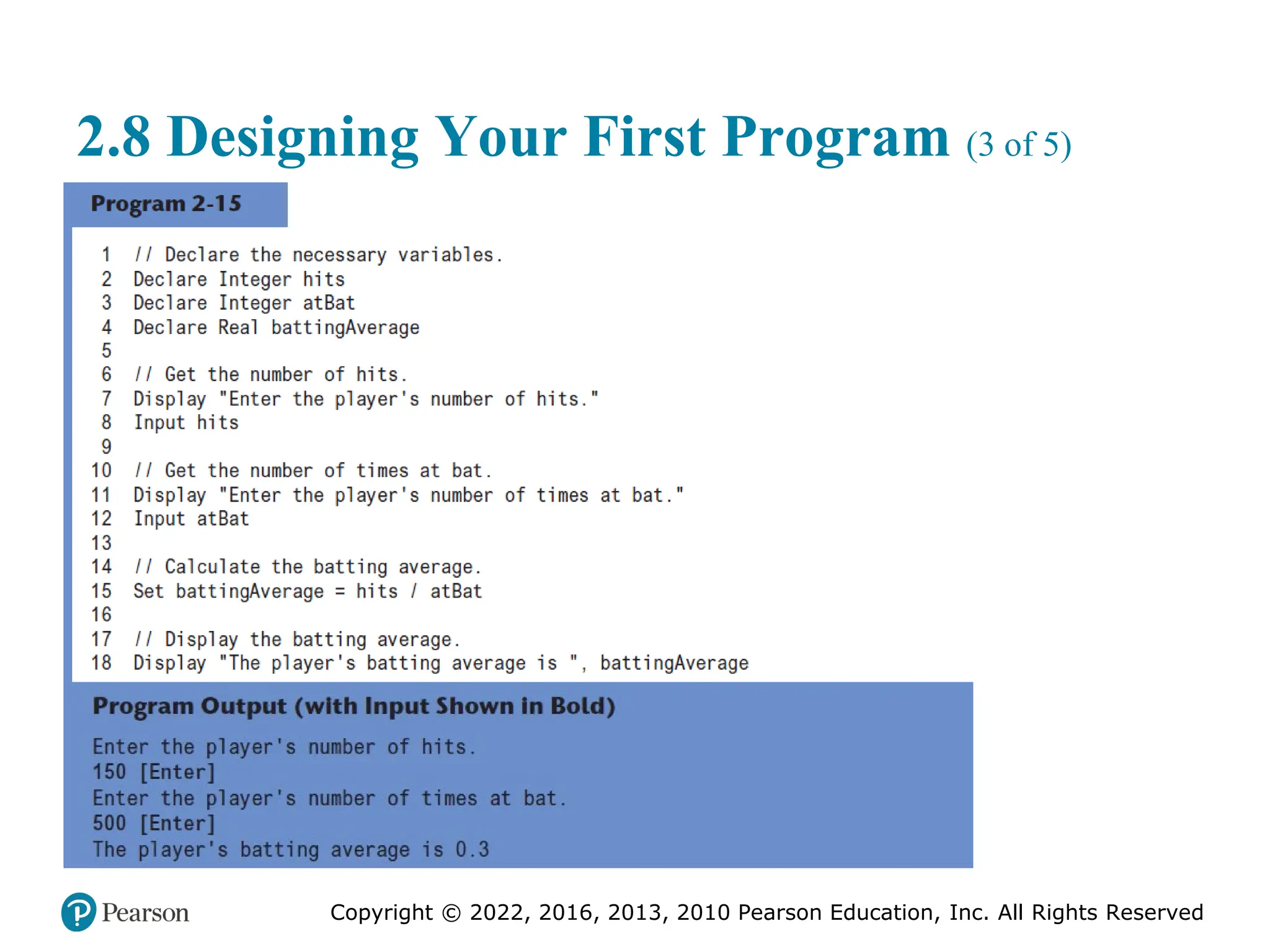 2.8 Designing Your First Program (3 of 5)

Program 2-15

1 // Declare the necessary variables.
2 Declare Integer hits
3 Declare Integer atBat
4 Declare Real battingAverage
5
6 // Get the number of hits.
7 Display "Enter the player's number of hits."
8 Input hits
9
10 // Get the number of times at bat.
11 Display "Enter the player's number of times at bat."
12 Input atBat
13
14 // Calculate the batting average.
15 Set battingAverage = hits / atBat
16
17 // Display the batting average.
18 Display "The player's batting average is ", battingAverage

Program Output (with Input Shown in Bold)

Enter the player's number of hits.
150 [Enter]
Enter the player's number of times at bat.
500 [Enter]
The player's batting average is 0.3

Pearson

Copyright © 2022, 2016, 2013, 2010 Pearson Education, Inc. All Rights Reserved